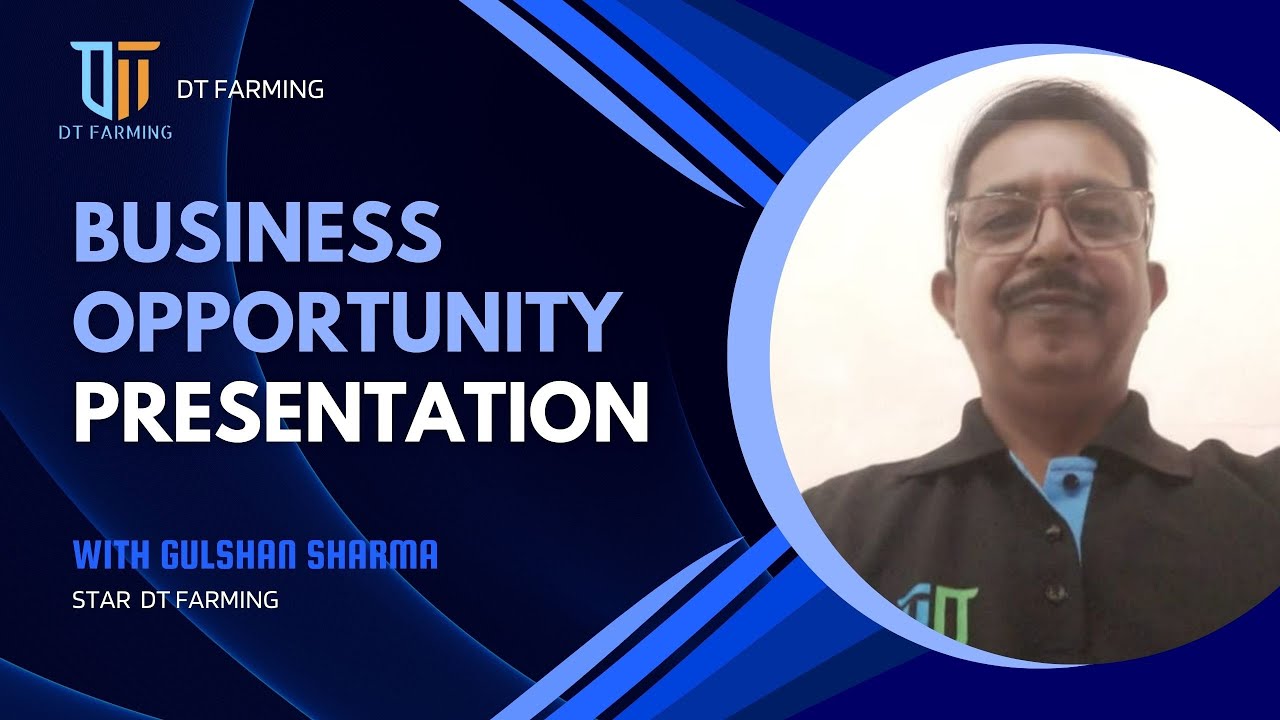 DT FARMING
DT FARMING

BUSINESS OPPORTUNITY PRESENTATION

WITH GULSHAN SHARMA
STAR DT FARMING